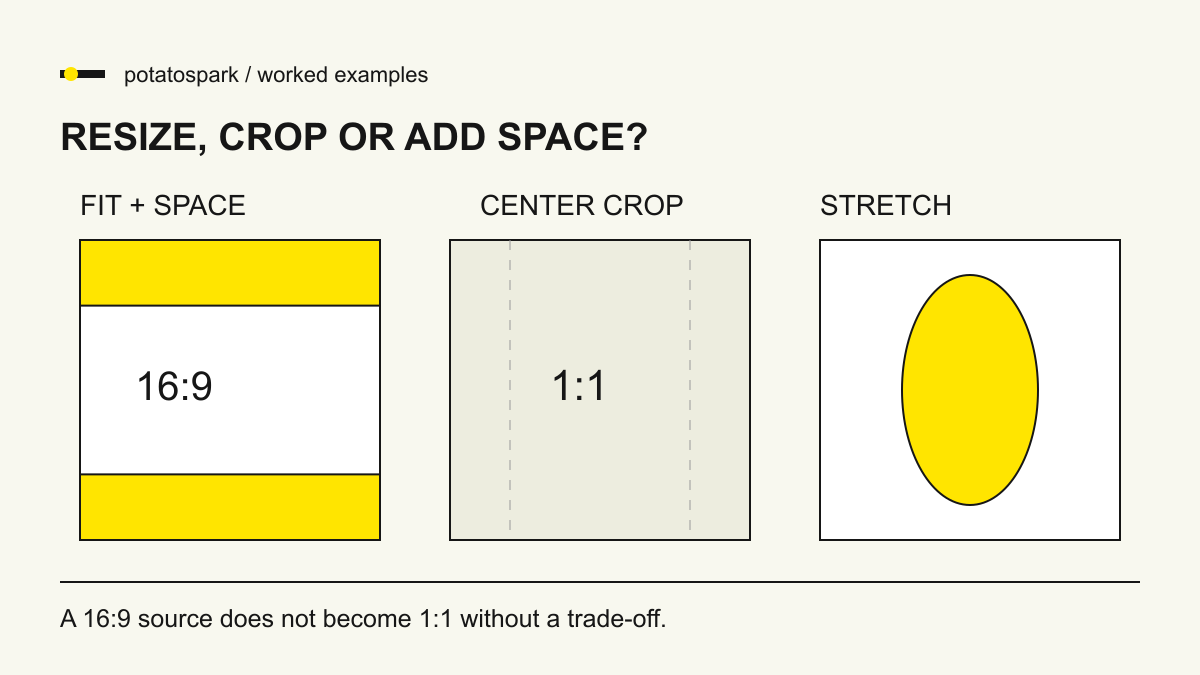 potatospark / worked examples

RESIZE, CROP OR ADD SPACE?

FIT + SPACE

16:9

CENTER CROP

1:1

STRETCH

A 16:9 source does not become 1:1 without a trade-off.